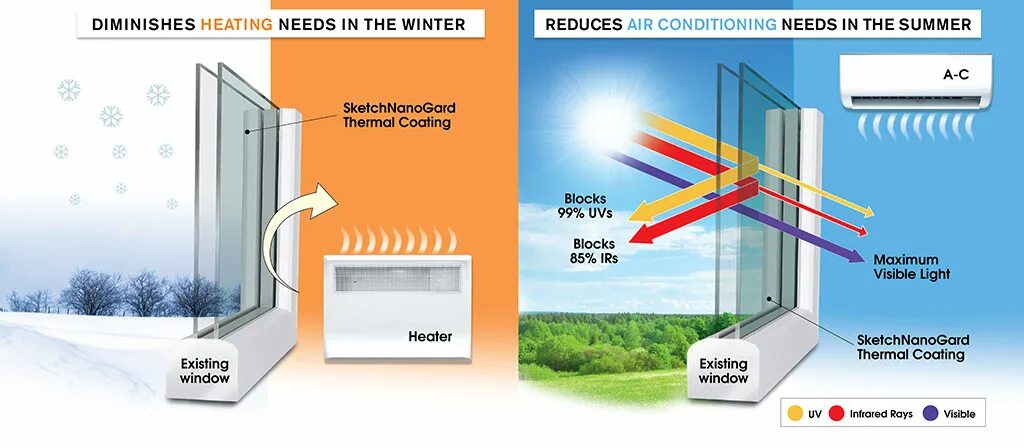 DIMINISHES HEATING NEEDS IN THE WINTER

SketchNanoGard Thermal Coating

Heater

Existing window

REDUCES AIR CONDITIONING NEEDS IN THE SUMMER

A-C

Blocks 99% UVs

Blocks 85% IRs

Maximum Visible Light

SketchNanoGard Thermal Coating

Existing window

UV Infrared Rays Visible